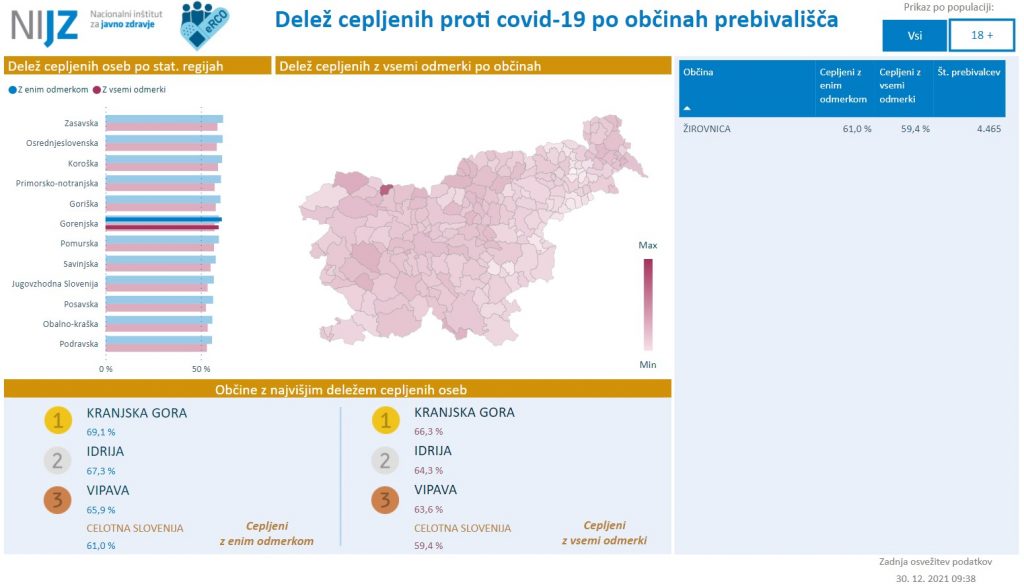 NIJZ Nacionalni inštitut za javno zdravje eRCO

Delež cepljenih proti covid-19 po občinah prebivališča

Prikaz po populaciji:

Vsi 18 +

Delež cepljenih oseb po stat. regijah

Z enim odmerkom Z vsemi odmerki

Zasavska
Osrednjeslovenska
Koroška
Primorsko-notranjska
Goriška
Gorenjska
Pomurska
Savinjska
Jugovzhodna Slovenija
Posavska
Obalno-kraška
Podravska

0 % 50 %

Delež cepljenih z vsemi odmerki po občinah

Max

Min

| Občina | Cepljeni z enim odmerkom | Cepljeni z vsemi odmerki | Št. prebivalcev |
|---|---|---|---|
| ŽIROVNICA | 61,0 % | 59,4 % | 4.465 |

Občine z najvišjim deležem cepljenih oseb

1 KRANJSKA GORA 69,1 %
2 IDRIJA 67,3 %
3 VIPAVA 65,9 %
CELOTNA SLOVENIJA 61,0 %
Cepljeni z enim odmerkom

1 KRANJSKA GORA 66,3 %
2 IDRIJA 64,3 %
3 VIPAVA 63,6 %
CELOTNA SLOVENIJA 59,4 %
Cepljeni z vsemi odmerki

Zadnja osvežitev podatkov
30. 12. 2021 09:38